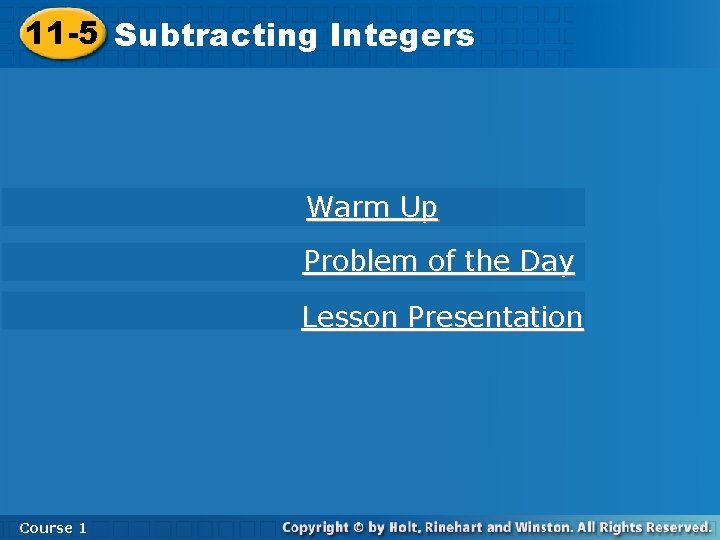 11-5 Subtracting Integers

Warm Up

Problem of the Day

Lesson Presentation

Course 1

Copyright © by Holt, Rinehart and Winston. All Rights Reserved.